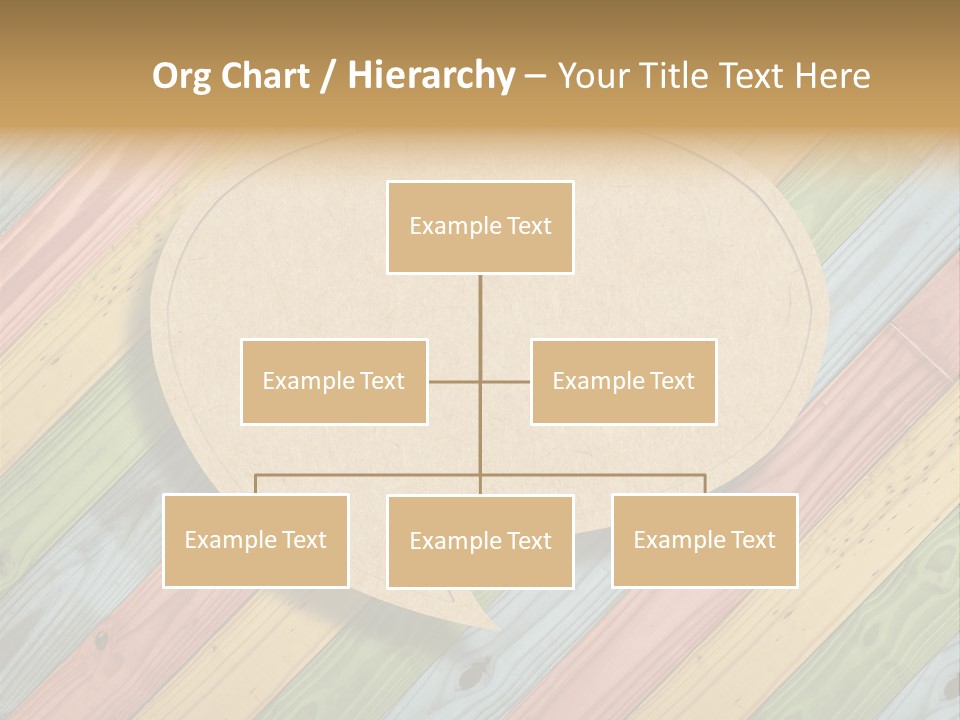 Org Chart / Hierarchy – Your Title Text Here

Example Text

Example Text

Example Text

Example Text

Example Text

Example Text